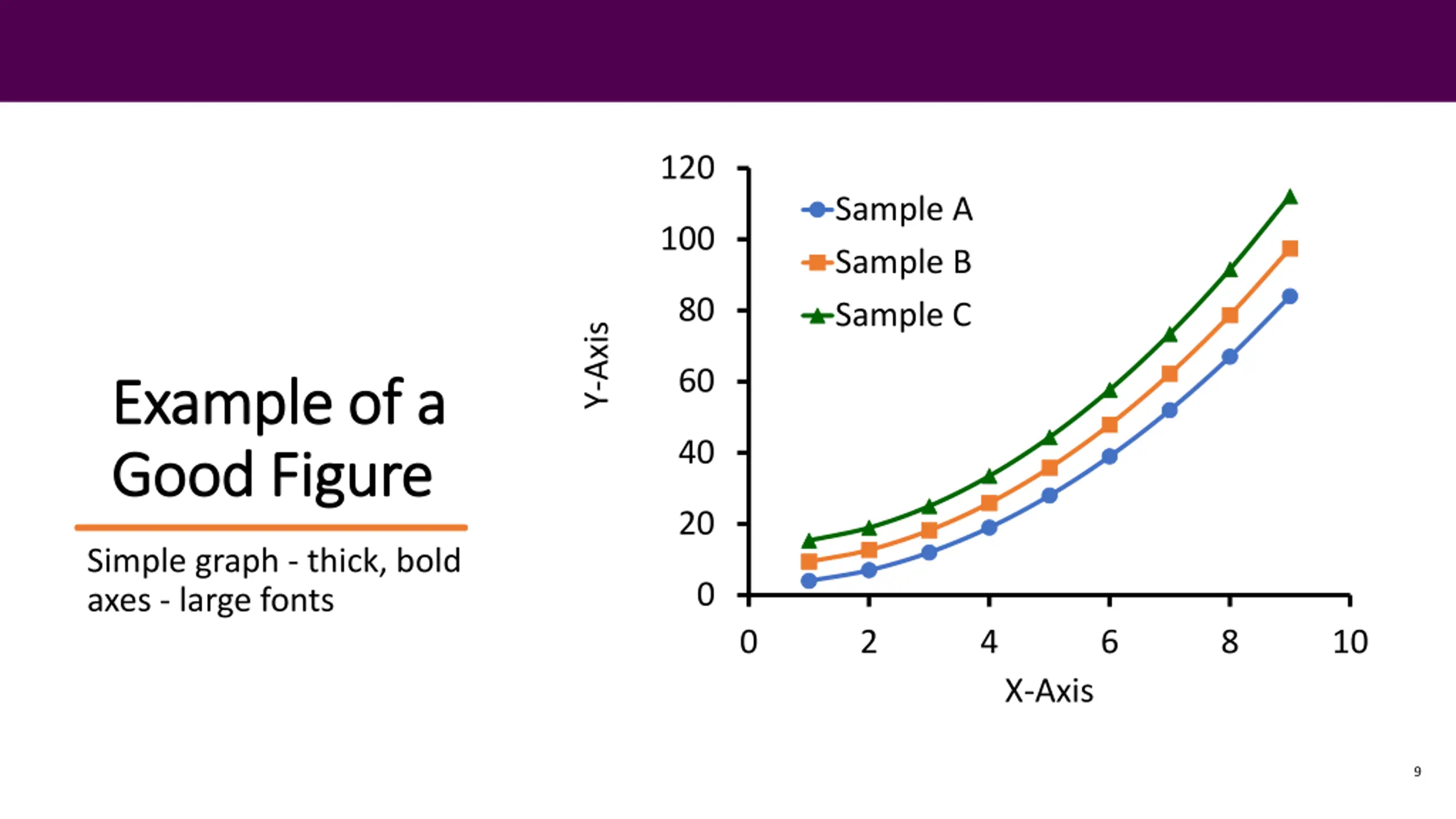 Example of a Good Figure

Simple graph - thick, bold axes - large fonts

Y-Axis

120
100
80
60
40
20
0

Sample A
Sample B
Sample C

0 2 4 6 8 10

X-Axis

9